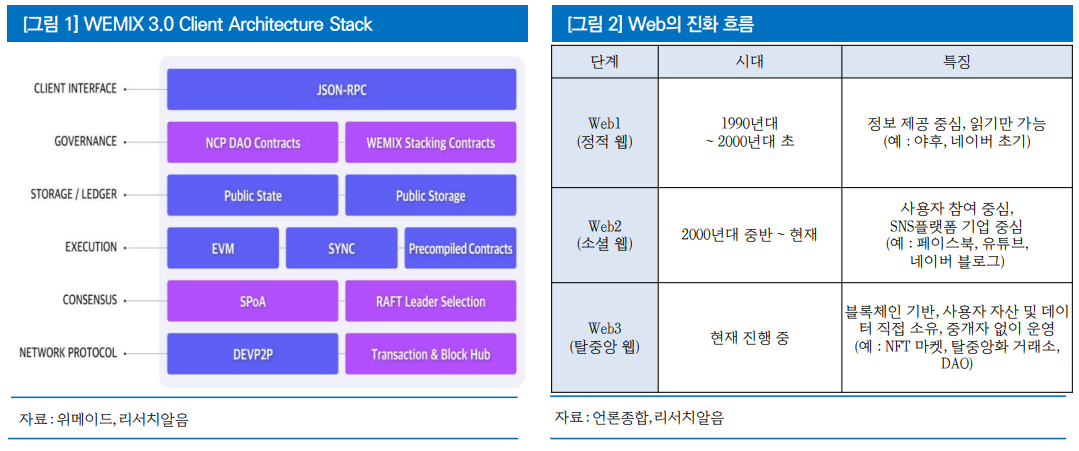 [그림 1] WEMIX 3.0 Client Architecture Stack

CLIENT INTERFACE
JSON-RPC

GOVERNANCE
NCP DAO Contracts
WEMIX Stacking Contracts

STORAGE / LEDGER
Public State
Public Storage

EXECUTION
EVM
SYNC
Precompiled Contracts

CONSENSUS
SPoA
RAFT Leader Selection

NETWORK PROTOCOL
DEVP2P
Transaction & Block Hub

자료 : 위메이드, 리서치알음

[그림 2] Web의 진화 흐름

| 단계 | 시대 | 특징 |
|---|---|---|
| Web1 (정적 웹) | 1990년대 ~ 2000년대 초 | 정보 제공 중심, 읽기만 가능 (예 : 야후, 네이버 초기) |
| Web2 (소셜 웹) | 2000년대 중반 ~ 현재 | 사용자 참여 중심, SNS플랫폼 기업 중심 (예 : 페이스북, 유튜브, 네이버 블로그) |
| Web3 (탈중앙 웹) | 현재 진행 중 | 블록체인 기반, 사용자 자산 및 데이터 직접 소유, 중개자 없이 운영 (예 : NFT 마켓, 탈중앙화 거래소, DAO) |

자료 : 언론종합, 리서치알음